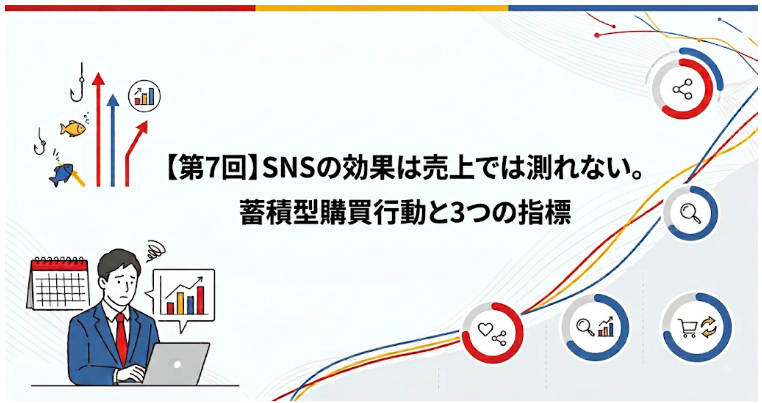 【第7回】SNSの効果は売上では測れない。
蓄積型購買行動と3つの指標